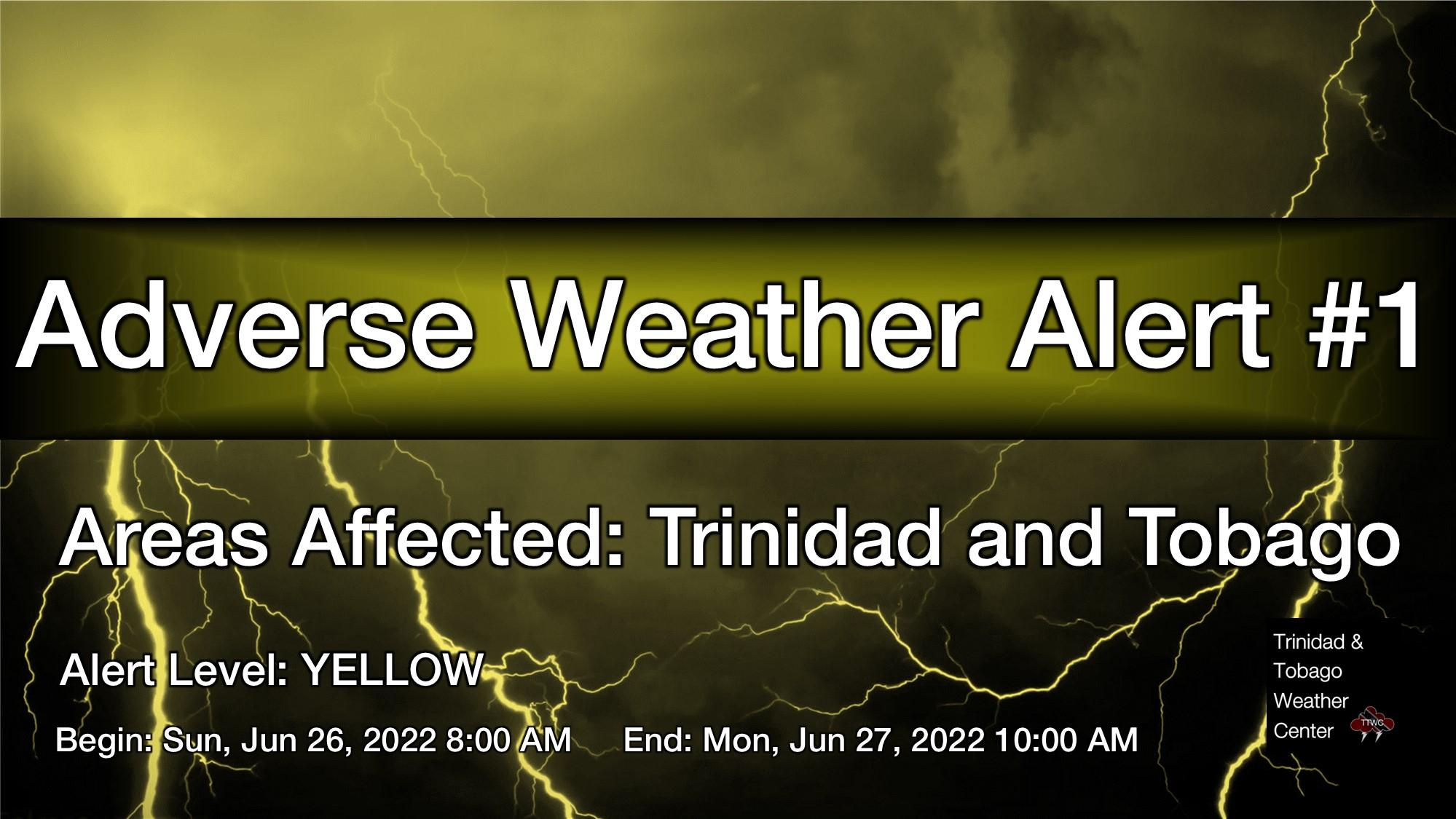 Adverse Weather Alert #1

Areas Affected: Trinidad and Tobago

Alert Level: YELLOW

Begin: Sun, Jun 26, 2022 8:00 AM End: Mon, Jun 27, 2022 10:00 AM

Trinidad & Tobago Weather Center

TTWC